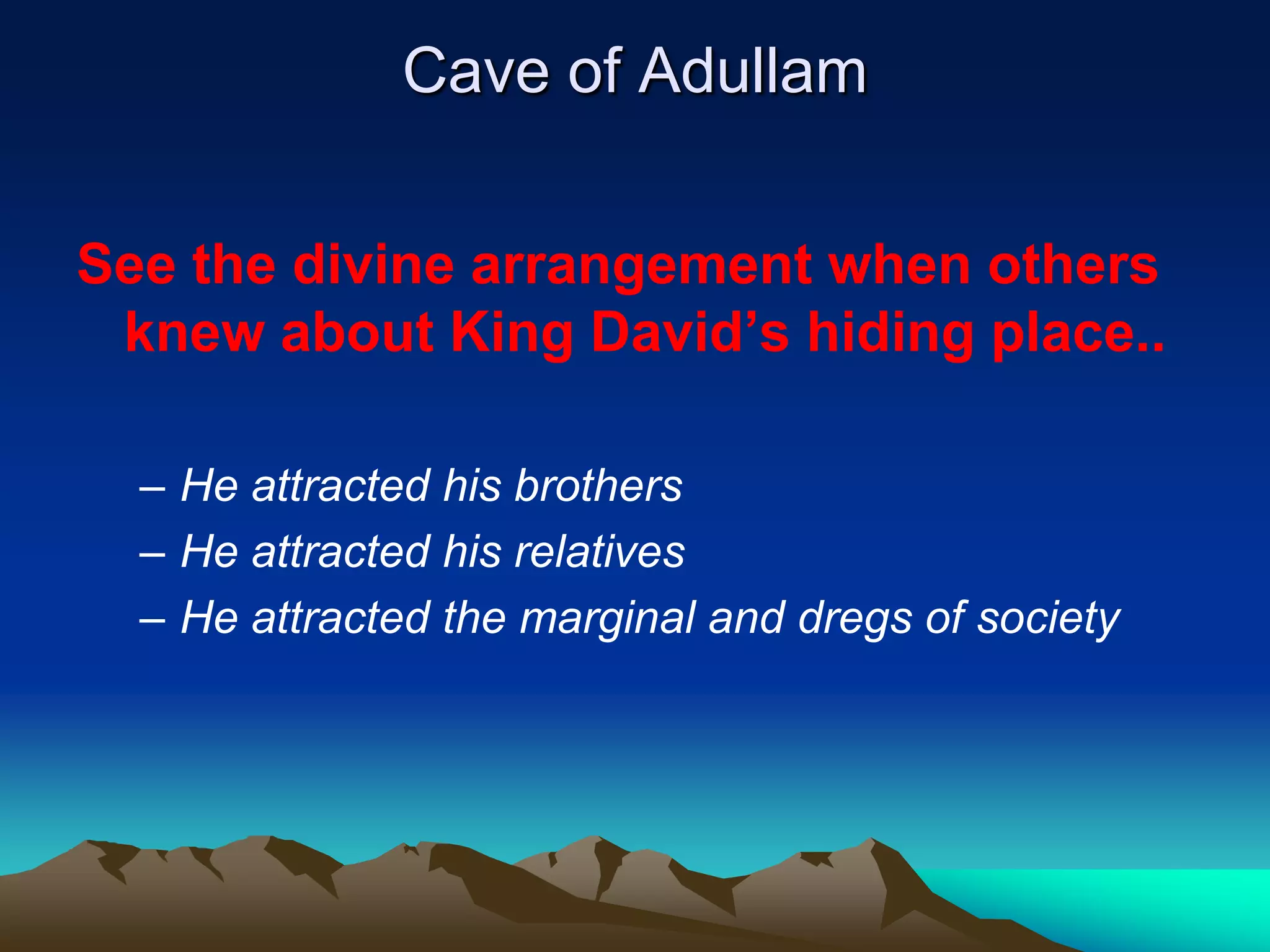 Cave of Adullam

See the divine arrangement when others knew about King David’s hiding place..

– He attracted his brothers
– He attracted his relatives
– He attracted the marginal and dregs of society